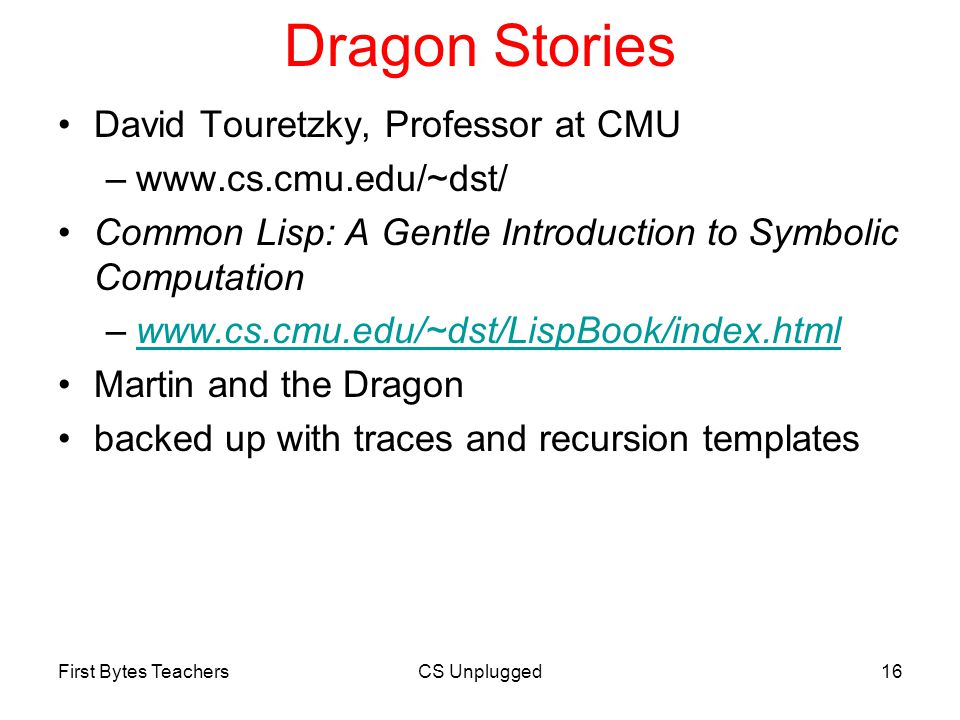 Dragon Stories

• David Touretzky, Professor at CMU
  – www.cs.cmu.edu/~dst/
• Common Lisp: A Gentle Introduction to Symbolic Computation
  – www.cs.cmu.edu/~dst/LispBook/index.html
• Martin and the Dragon
• backed up with traces and recursion templates

First Bytes Teachers
CS Unplugged
16